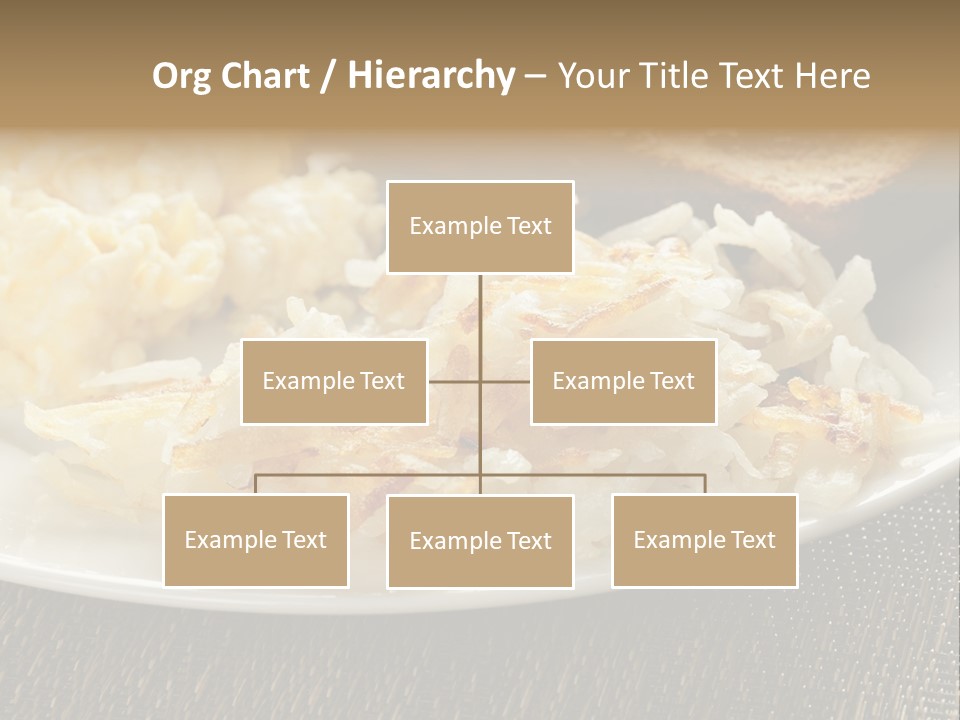 Org Chart / Hierarchy – Your Title Text Here

Example Text

Example Text

Example Text

Example Text

Example Text

Example Text